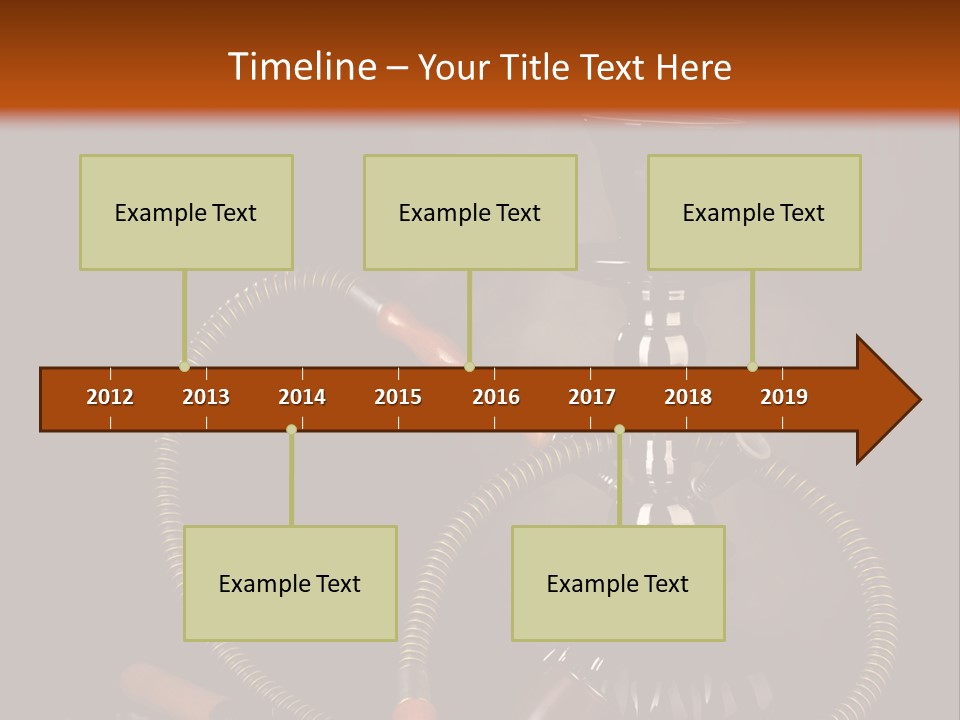 Timeline – Your Title Text Here

Example Text

Example Text

Example Text

2012 2013 2014 2015 2016 2017 2018 2019

Example Text

Example Text